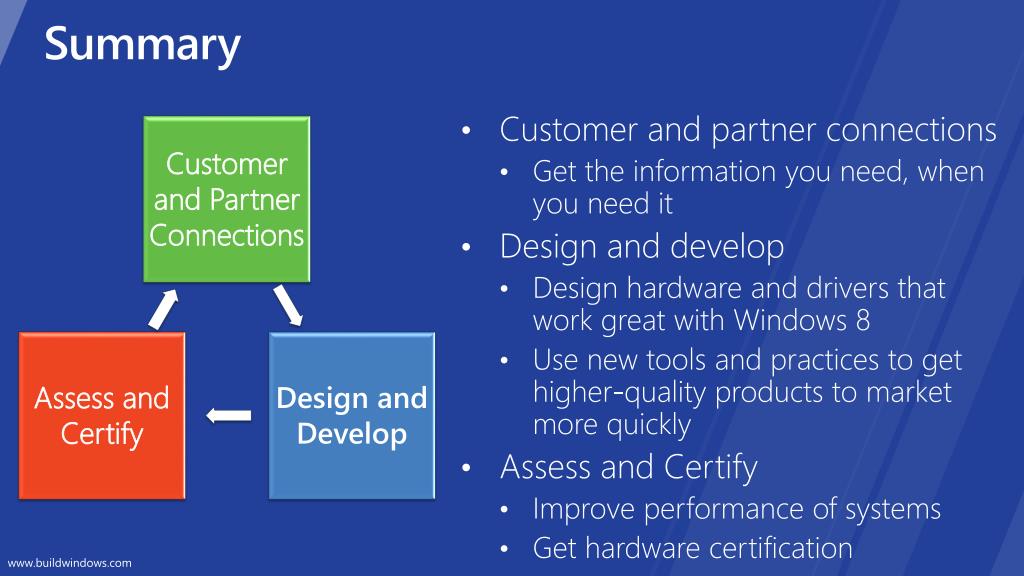 Summary

Customer and Partner Connections

Design and Develop

Assess and Certify

• Customer and partner connections
  • Get the information you need, when you need it
• Design and develop
  • Design hardware and drivers that work great with Windows 8
  • Use new tools and practices to get higher-quality products to market more quickly
• Assess and Certify
  • Improve performance of systems
  • Get hardware certification

www.buildwindows.com